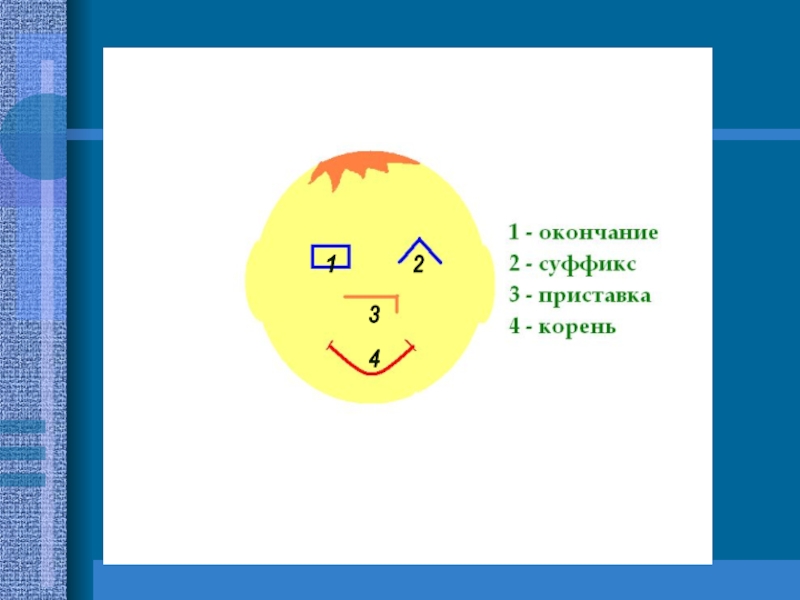 1
2
3
4

1 - окончание
2 - суффикс
3 - приставка
4 - корень